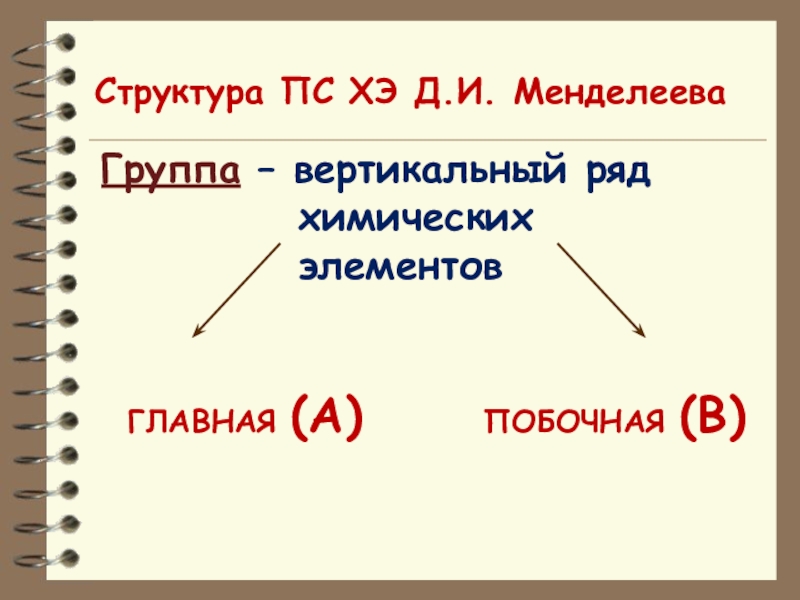 Структура ПС ХЭ Д.И. Менделеева

Группа – вертикальный ряд химических элементов

ГЛАВНАЯ (А)

ПОБОЧНАЯ (В)